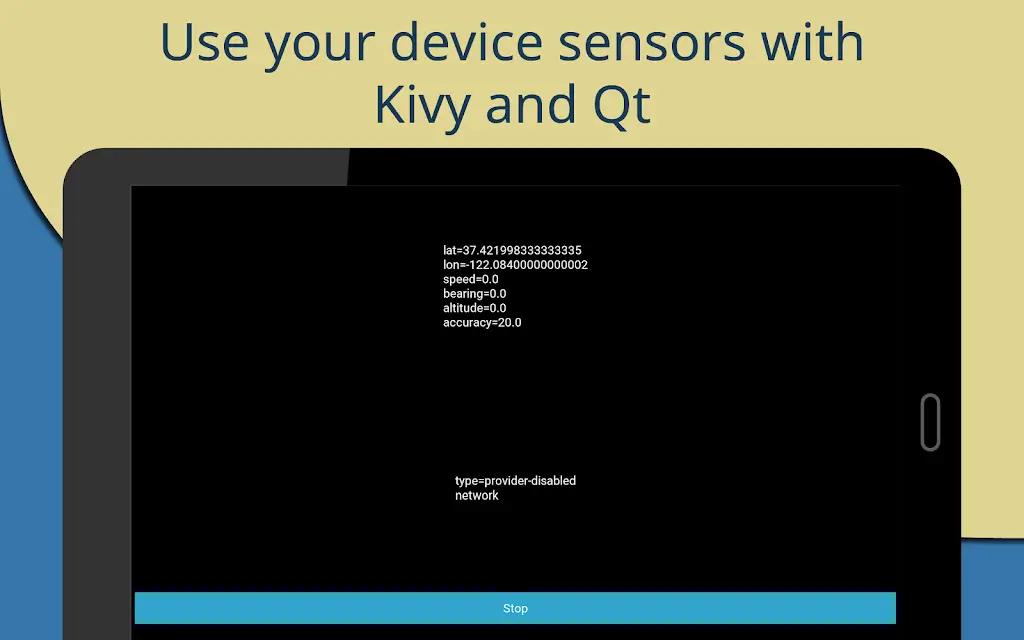 Use your device sensors with Kivy and Qt

lat=37.421998333333335
lon=-122.08400000000002
speed=0.0
bearing=0.0
altitude=0.0
accuracy=20.0

type=provider-disabled
network

Stop